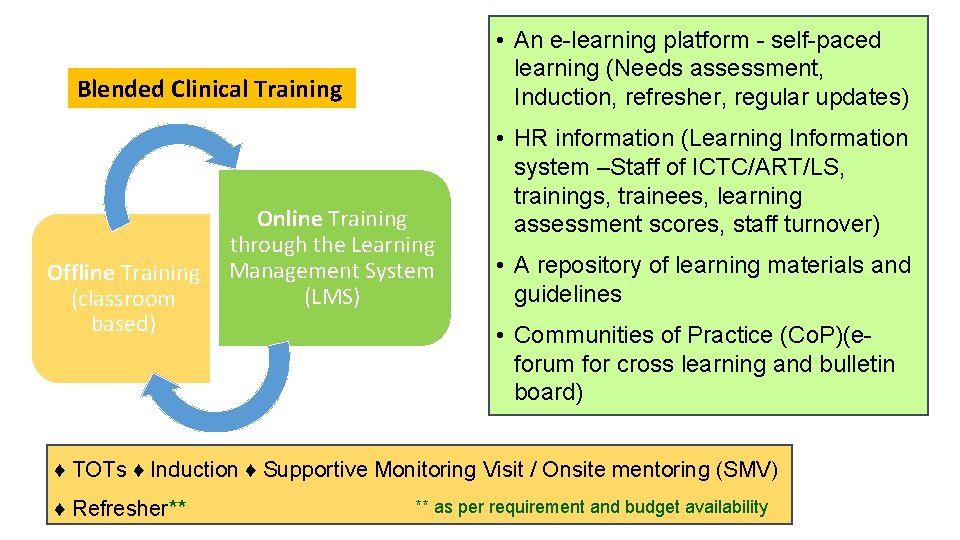 Blended Clinical Training

Offline Training (classroom based)

Online Training through the Learning Management System (LMS)

• An e-learning platform - self-paced learning (Needs assessment, Induction, refresher, regular updates)

• HR information (Learning Information system –Staff of ICTC/ART/LS, trainings, trainees, learning assessment scores, staff turnover)

• A repository of learning materials and guidelines

• Communities of Practice (CoP)(e-forum for cross learning and bulletin board)

♦ TOTs ♦ Induction ♦ Supportive Monitoring Visit / Onsite mentoring (SMV)

♦ Refresher** ** as per requirement and budget availability